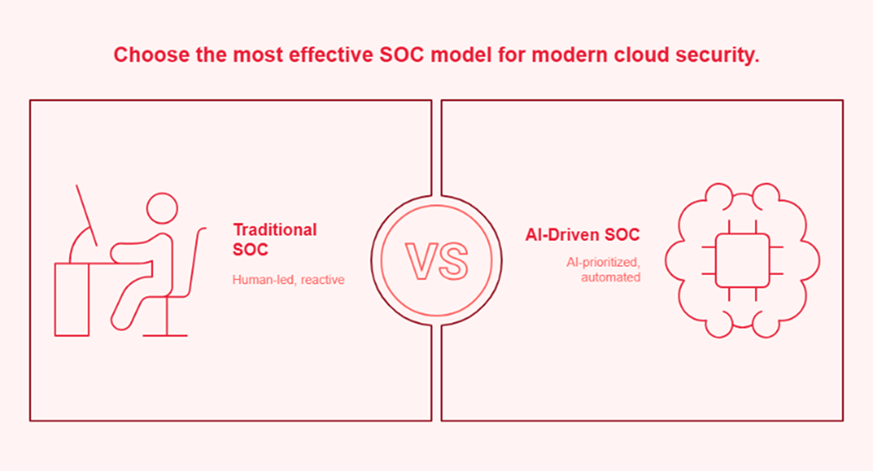 Choose the most effective SOC model for modern cloud security.

Traditional SOC

Human-led, reactive

VS

AI-Driven SOC

AI-prioritized, automated